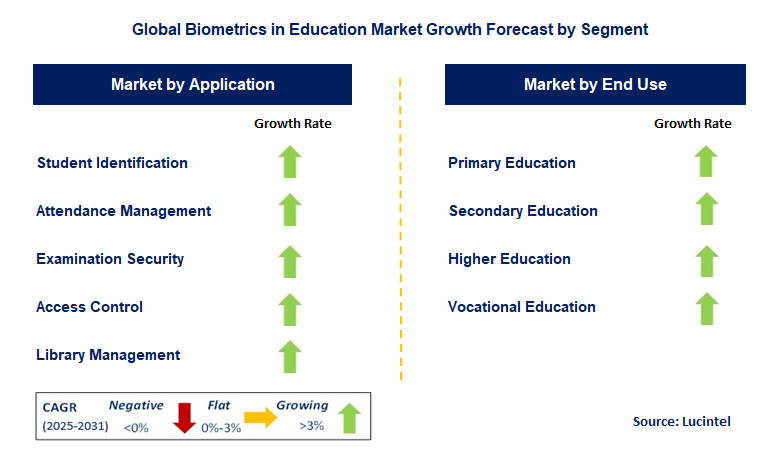 Global Biometrics in Education Market Growth Forecast by Segment

Market by Application

Growth Rate

Student Identification

Attendance Management

Examination Security

Access Control

Library Management

Market by End Use

Growth Rate

Primary Education

Secondary Education

Higher Education

Vocational Education

CAGR (2025-2031) Negative <0% Flat 0%-3% Growing >3%

Source: Lucintel